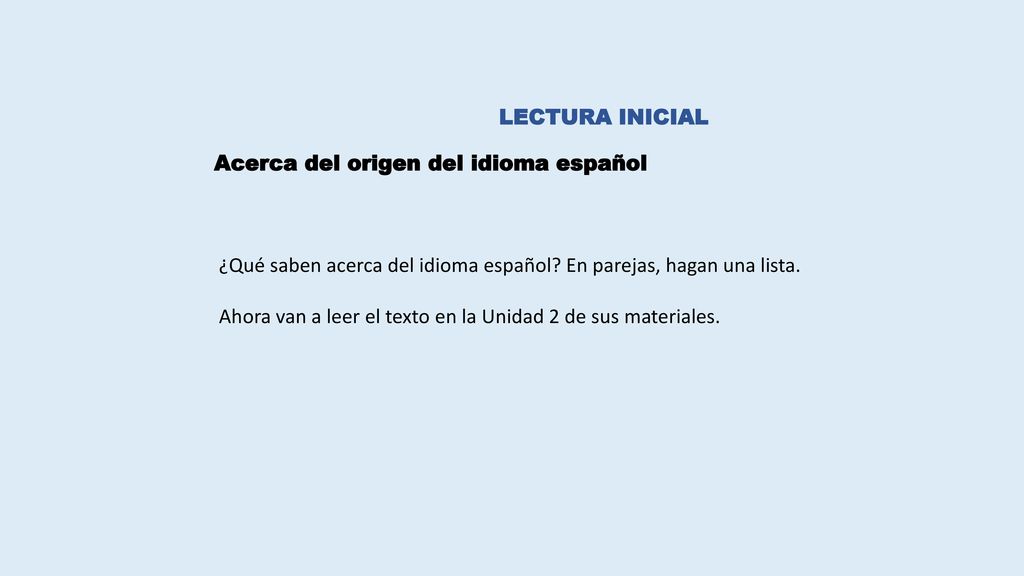 LECTURA INICIAL

Acerca del origen del idioma español

¿Qué saben acerca del idioma español? En parejas, hagan una lista.

Ahora van a leer el texto en la Unidad 2 de sus materiales.